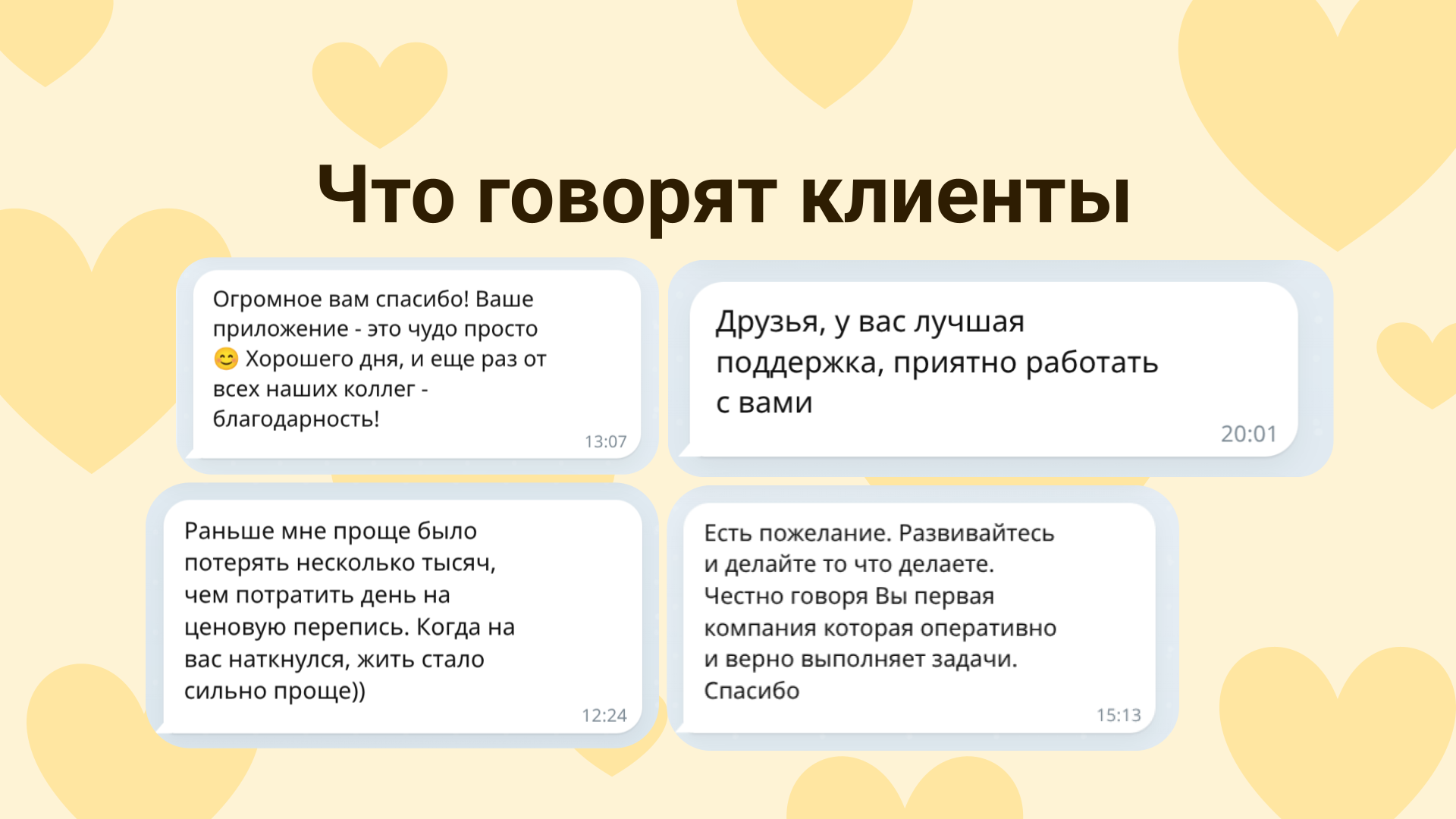 Что говорят клиенты

Огромное вам спасибо! Ваше приложение - это чудо просто 😊 Хорошего дня, и еще раз от всех наших коллег - благодарность!

13:07

Друзья, у вас лучшая поддержка, приятно работать с вами

20:01

Раньше мне проще было потерять несколько тысяч, чем потратить день на ценовую перепись. Когда на вас наткнулся, жить стало сильно проще))

12:24

Есть пожелание. Развивайтесь и делайте то что делаете. Честно говоря Вы первая компания которая оперативно и верно выполняет задачи. Спасибо

15:13